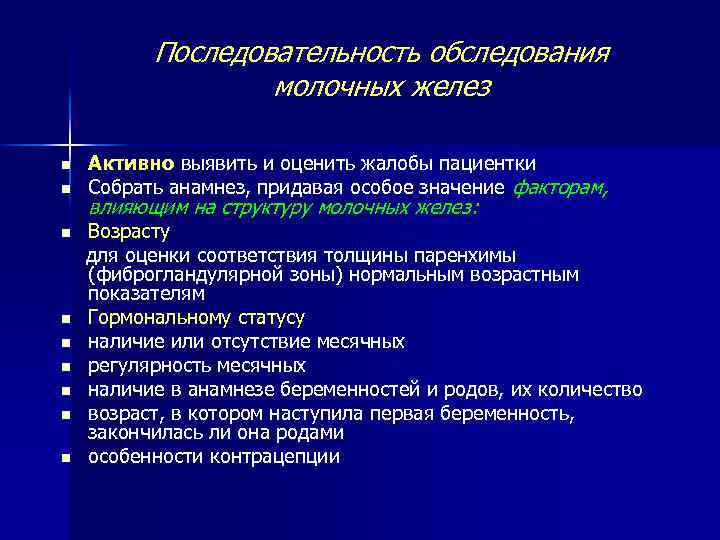 Последовательность обследования молочных желез

- Активно выявить и оценить жалобы пациентки
- Собрать анамнез, придавая особое значение факторам, влияющим на структуру молочных желез:
- Возрасту

для оценки соответствия толщины паренхимы (фиброгландулярной зоны) нормальным возрастным показателям

- Гормональному статусу
- наличие или отсутствие месячных
- регулярность месячных
- наличие в анамнезе беременностей и родов, их количество
- возраст, в котором наступила первая беременность, закончилась ли она родами
- особенности контрацепции